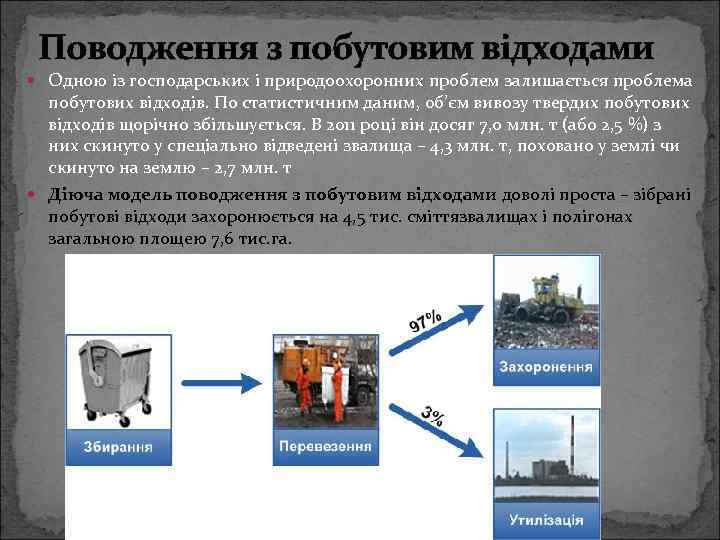 Поводження з побутовим відходами

Одною із господарських і природоохоронних проблем залишається проблема побутових відходів. По статистичним даним, об'єм вивозу твердих побутових відходів щорічно збільшується. В 2011 році він досяг 7,0 млн. т (або 2,5 %) з них скинуто у спеціально відведені звалища – 4,3 млн. т, поховано у землі чи скинуто на землю – 2,7 млн. т

Діюча модель поводження з побутовим відходами доволі проста – зібрані побутові відходи захоронюється на 4,5 тис. сміттязвалищах і полігонах загальною площею 7,6 тис.га.

Збирання

Перевезення

97%

3%

Захоронення

Утилізація